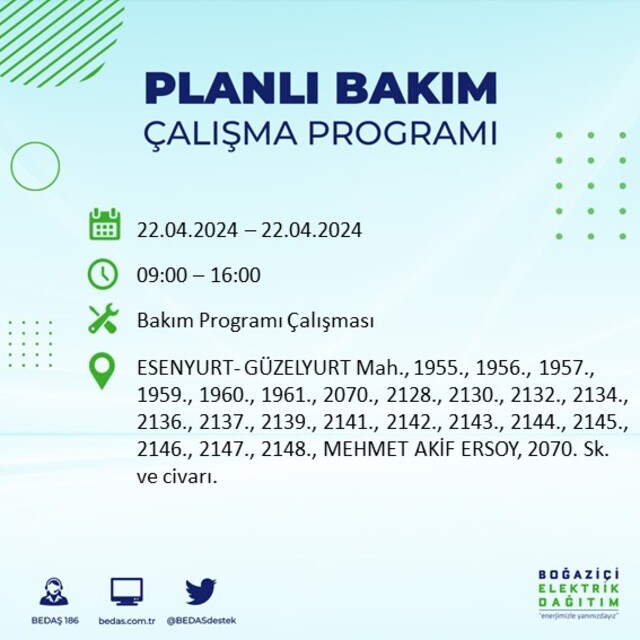 PLANLI BAKIM
ÇALIŞMA PROGRAMI

22.04.2024 – 22.04.2024

09:00 – 16:00

Bakım Programı Çalışması

ESENYURT- GÜZELYURT Mah., 1955., 1956., 1957., 1959., 1960., 1961., 2070., 2128., 2130., 2132., 2134., 2136., 2137., 2139., 2141., 2142., 2143., 2144., 2145., 2146., 2147., 2148., MEHMET AKİF ERSOY, 2070. Sk. ve civarı.

BEDAŞ 186
bedas.com.tr
@BEDASdestek

BOĞAZİÇİ
ELEKTRİK
DAĞITIM
"enerjimizle yanınızdayız"